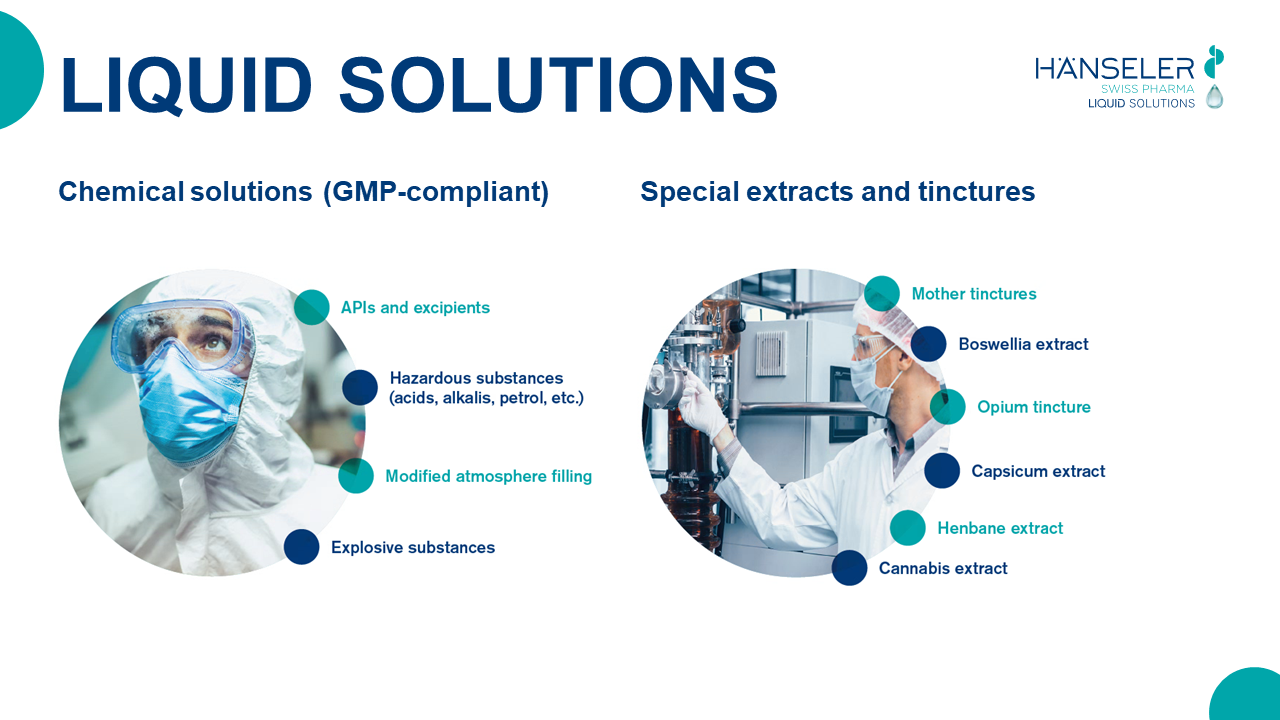 LIQUID SOLUTIONS

HÄNSELER
SWISS PHARMA
LIQUID SOLUTIONS

Chemical solutions (GMP-compliant)

APIs and excipients

Hazardous substances (acids, alkalis, petrol, etc.)

Modified atmosphere filling

Explosive substances

Special extracts and tinctures

Mother tinctures

Boswellia extract

Opium tincture

Capsicum extract

Henbane extract

Cannabis extract